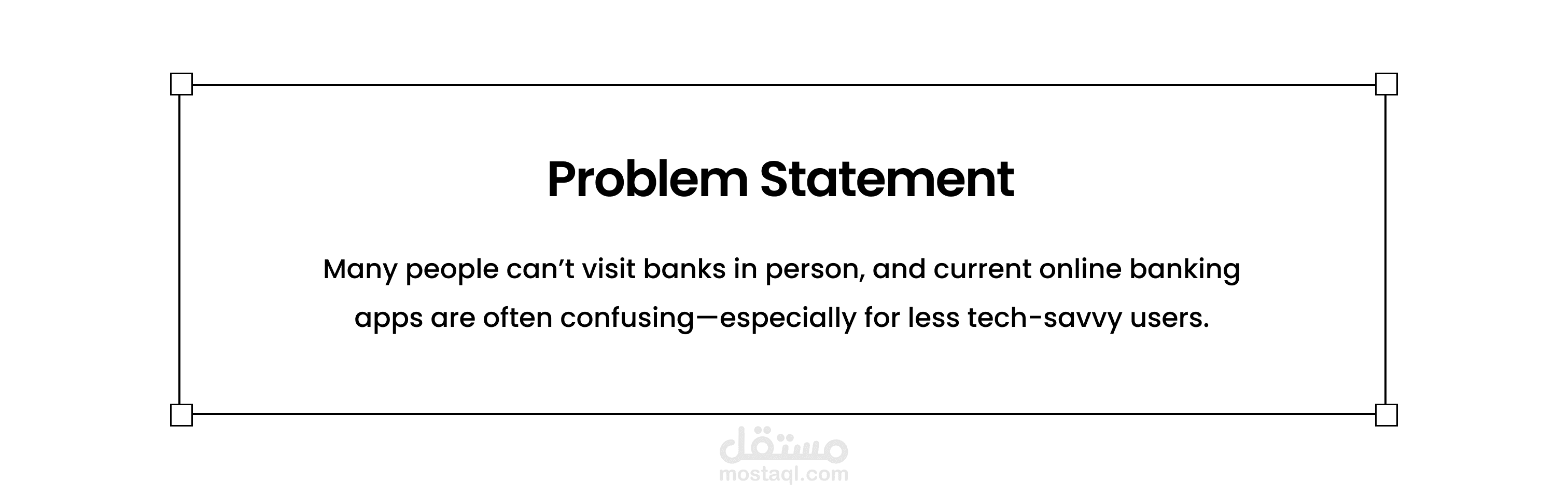 Problem Statement

Many people can’t visit banks in person, and current online banking apps are often confusing—especially for less tech-savvy users.

مستقل
mostaql.com